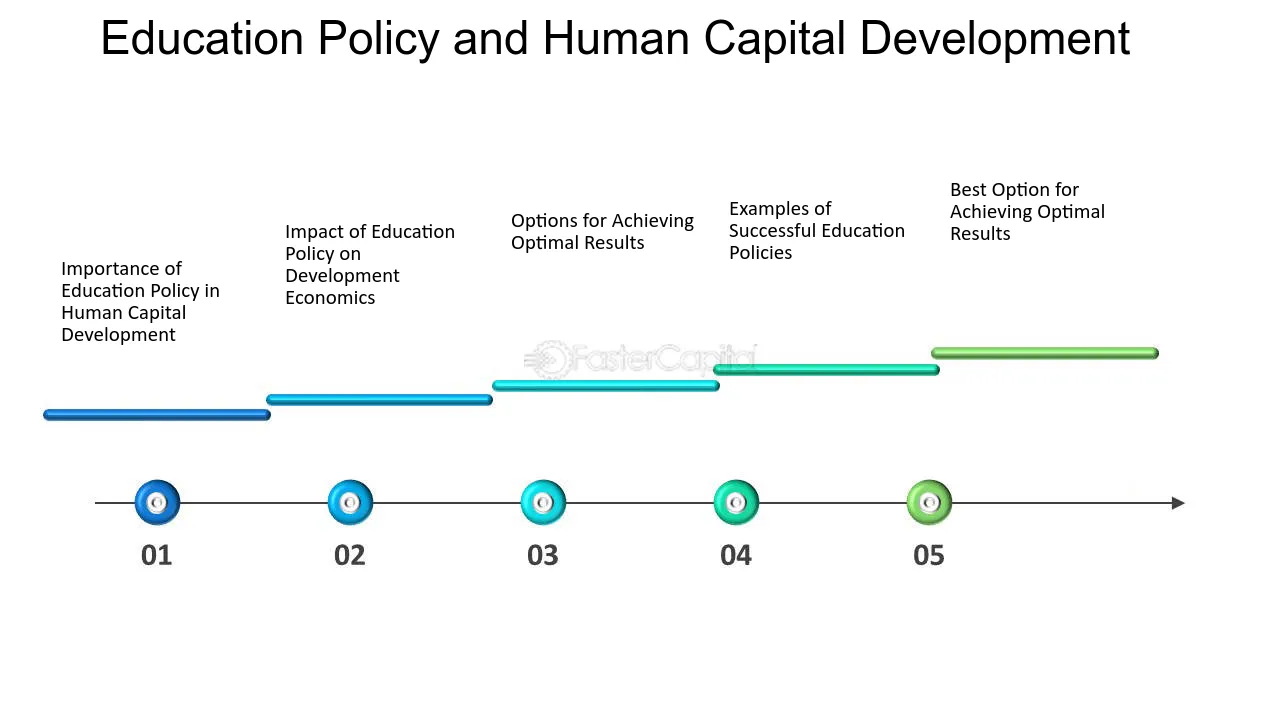 Education Policy and Human Capital Development

Importance of Education Policy in Human Capital Development

Impact of Education Policy on Development Economics

Options for Achieving Optimal Results

Examples of Successful Education Policies

Best Option for Achieving Optimal Results

01

02

03

04

05

FasterCapital